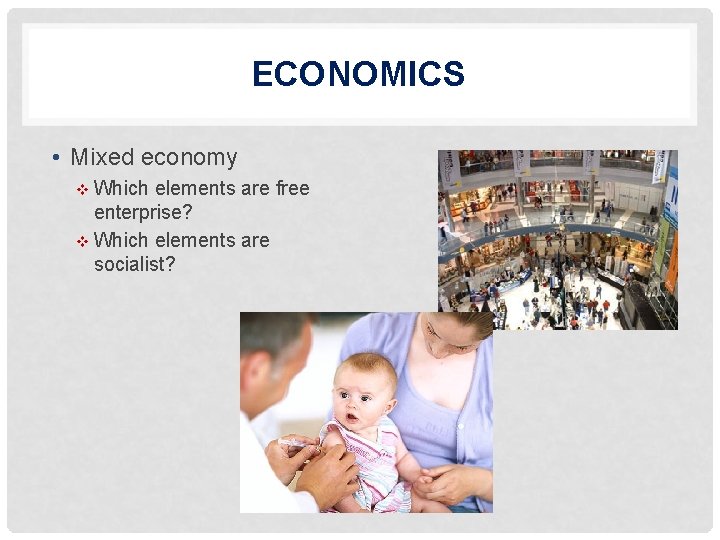 ECONOMICS

• Mixed economy

❖ Which elements are free enterprise?

❖ Which elements are socialist?